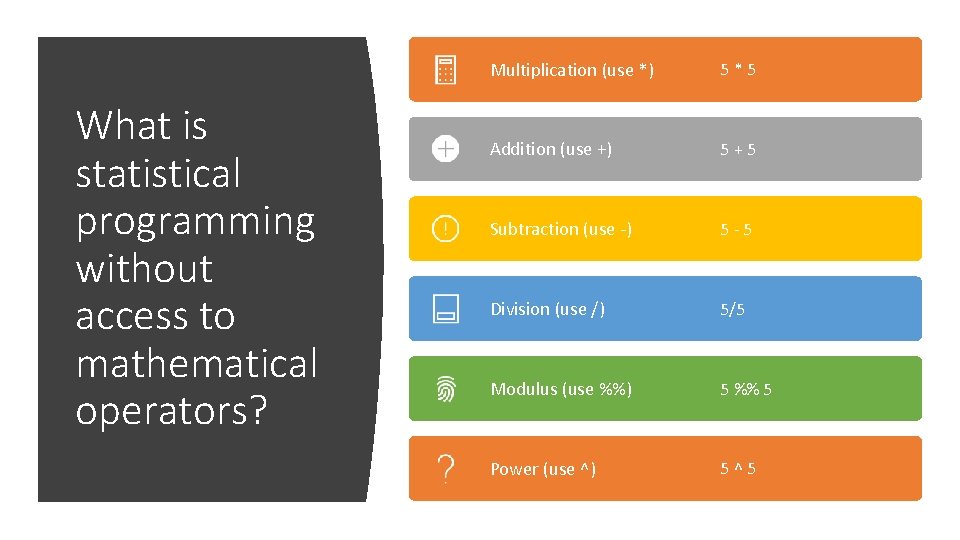 What is statistical programming without access to mathematical operators?

Multiplication (use *) 5 * 5

Addition (use +) 5 + 5

Subtraction (use -) 5 - 5

Division (use /) 5/5

Modulus (use %%) 5 %% 5

Power (use ^) 5 ^ 5